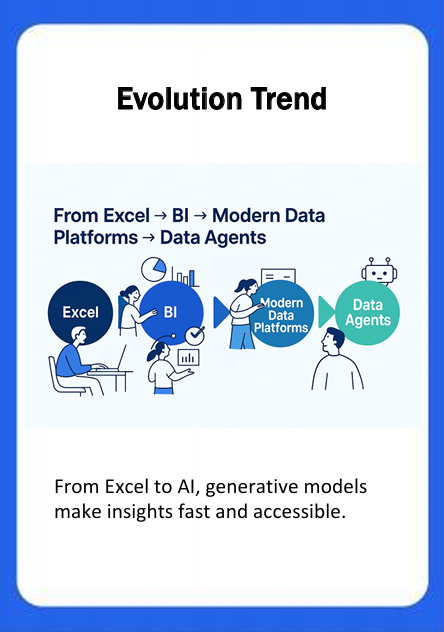 Evolution Trend

From Excel → BI → Modern Data Platforms → Data Agents

Excel

BI

Modern Data Platforms

Data Agents

From Excel to AI, generative models make insights fast and accessible.